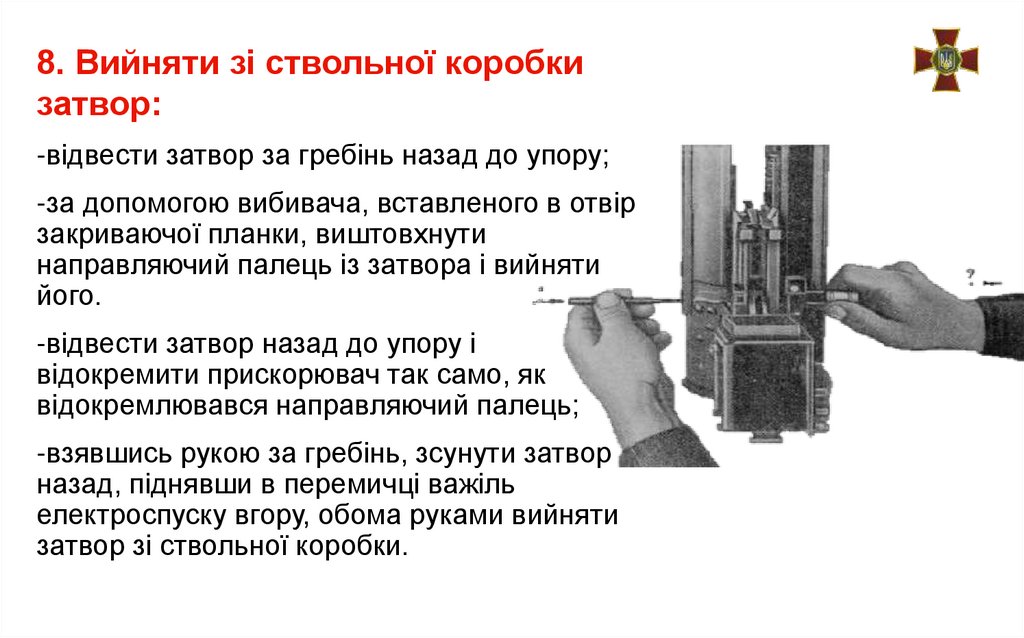 8. Вийняти зі ствольної коробки затвор:

-відвести затвор за гребінь назад до упору;

-за допомогою вибивача, вставленого в отвір закриваючої планки, виштовхнути направляючий палець із затвора і вийняти його.

-відвести затвор назад до упору і відокремити прискорювач так само, як відокремлювався направляючий палець;

-взявшись рукою за гребінь, зсунути затвор назад, піднявши в перемичці важіль електроспуску вгору, обома руками вийняти затвор зі ствольної коробки.